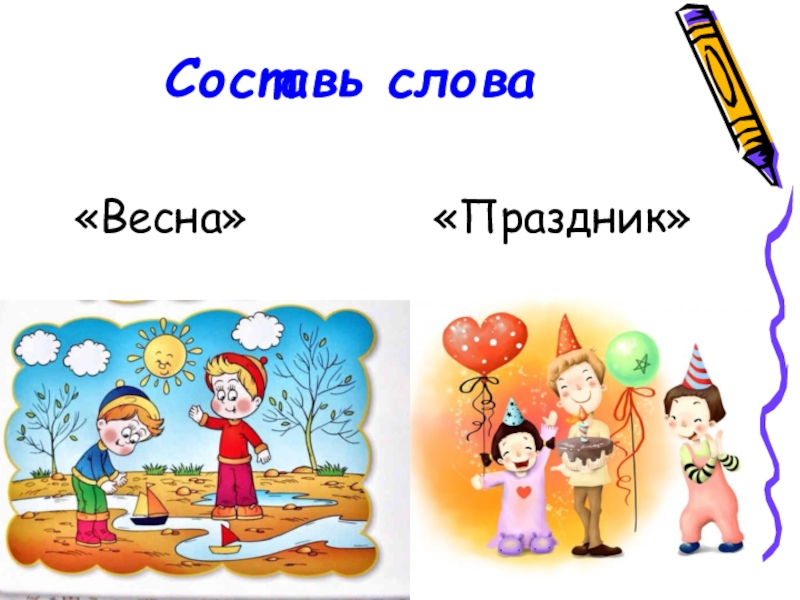 Составь слова

«Весна»

«Праздник»